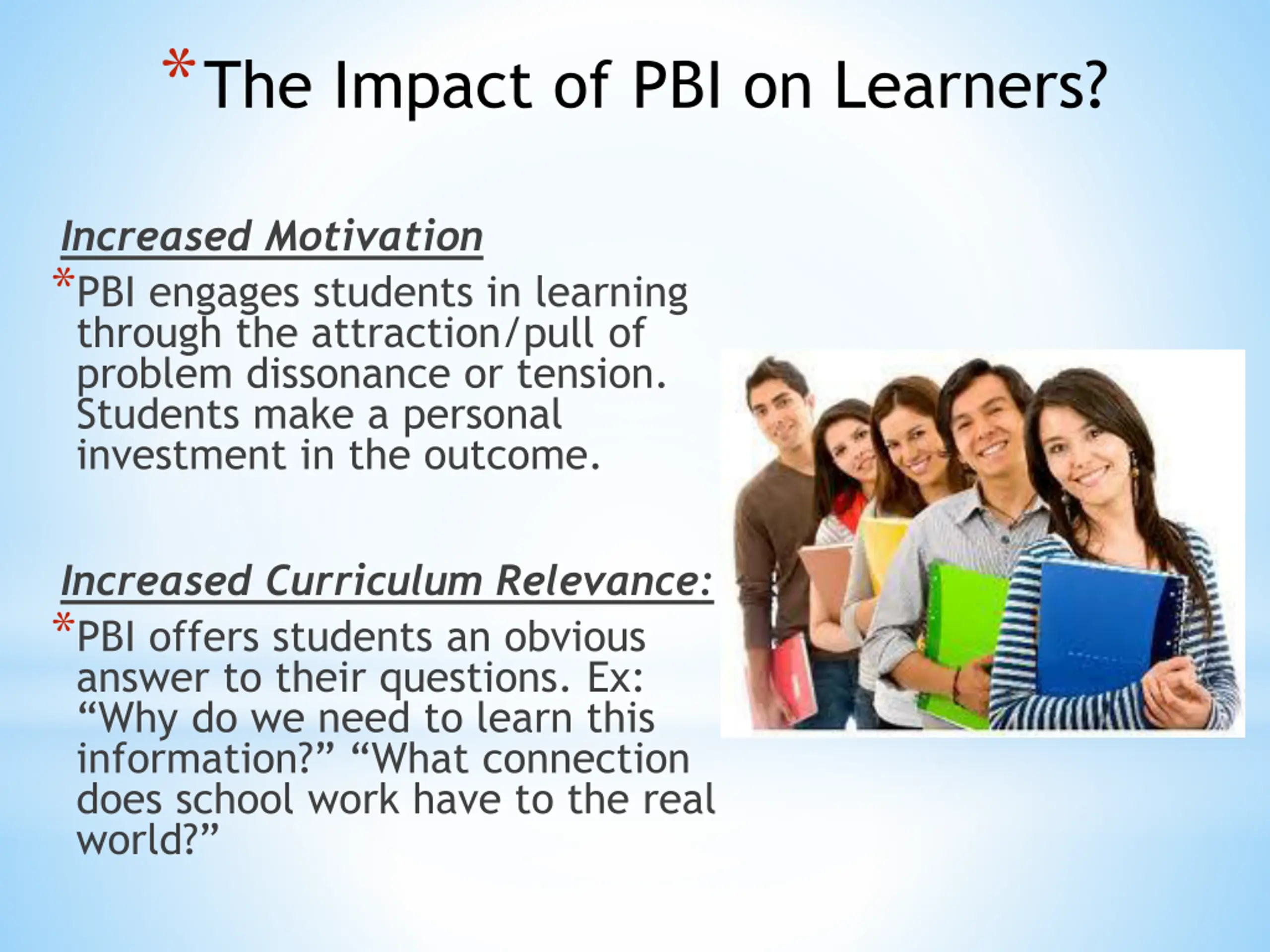 *The Impact of PBI on Learners?

Increased Motivation

*PBI engages students in learning through the attraction/pull of problem dissonance or tension. Students make a personal investment in the outcome.

Increased Curriculum Relevance:

*PBI offers students an obvious answer to their questions. Ex: “Why do we need to learn this information?” “What connection does school work have to the real world?”